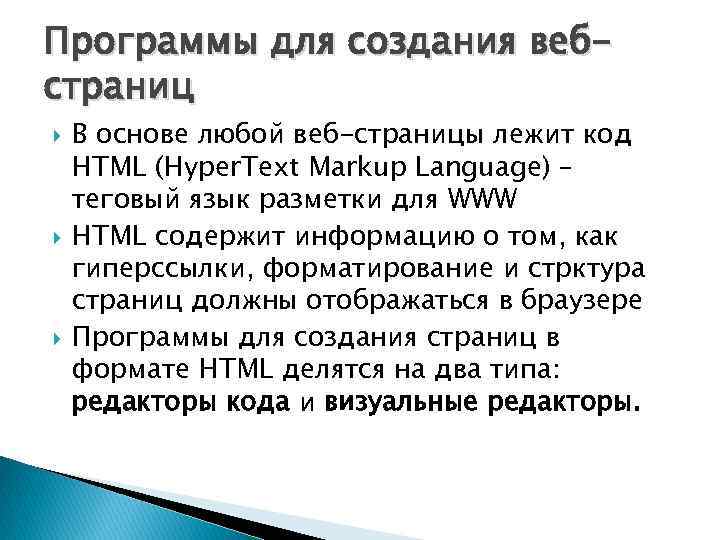 Программы для создания веб-страниц

В основе любой веб-страницы лежит код HTML (HyperText Markup Language) – теговый язык разметки для WWW

HTML содержит информацию о том, как гиперссылки, форматирование и стрктура страниц должны отображаться в браузере

Программы для создания страниц в формате HTML делятся на два типа: редакторы кода и визуальные редакторы.